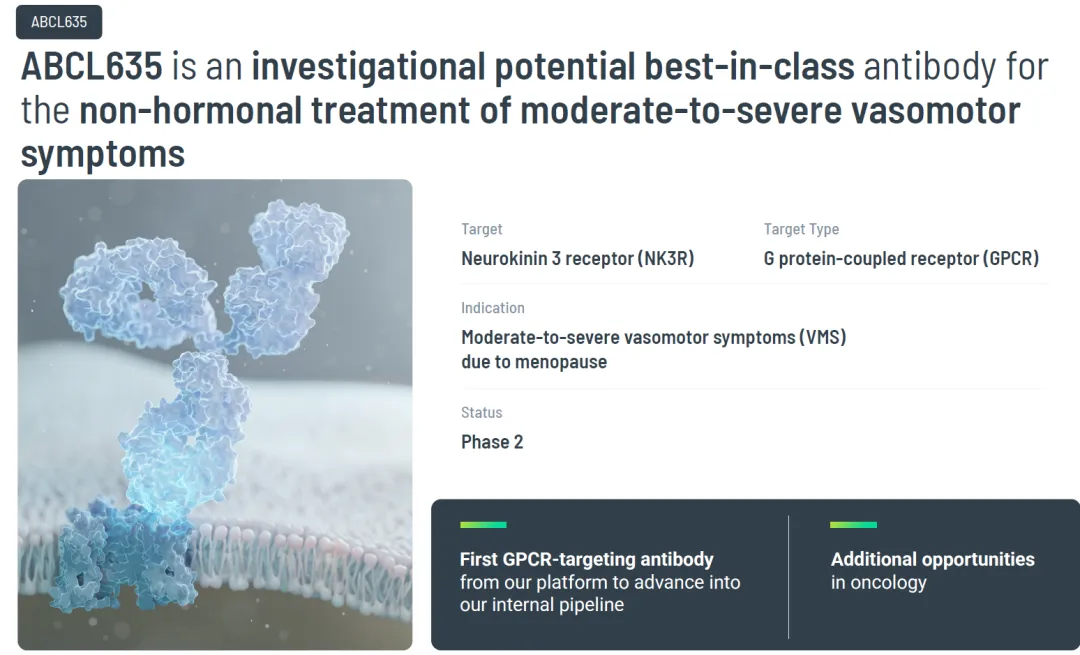 ABCL635

ABCL635 is an investigational potential best-in-class antibody for the non-hormonal treatment of moderate-to-severe vasomotor symptoms

Target
Neurokinin 3 receptor (NK3R)

Target Type
G protein-coupled receptor (GPCR)

Indication
Moderate-to-severe vasomotor symptoms (VMS) due to menopause

Status
Phase 2

First GPCR-targeting antibody from our platform to advance into our internal pipeline

Additional opportunities in oncology